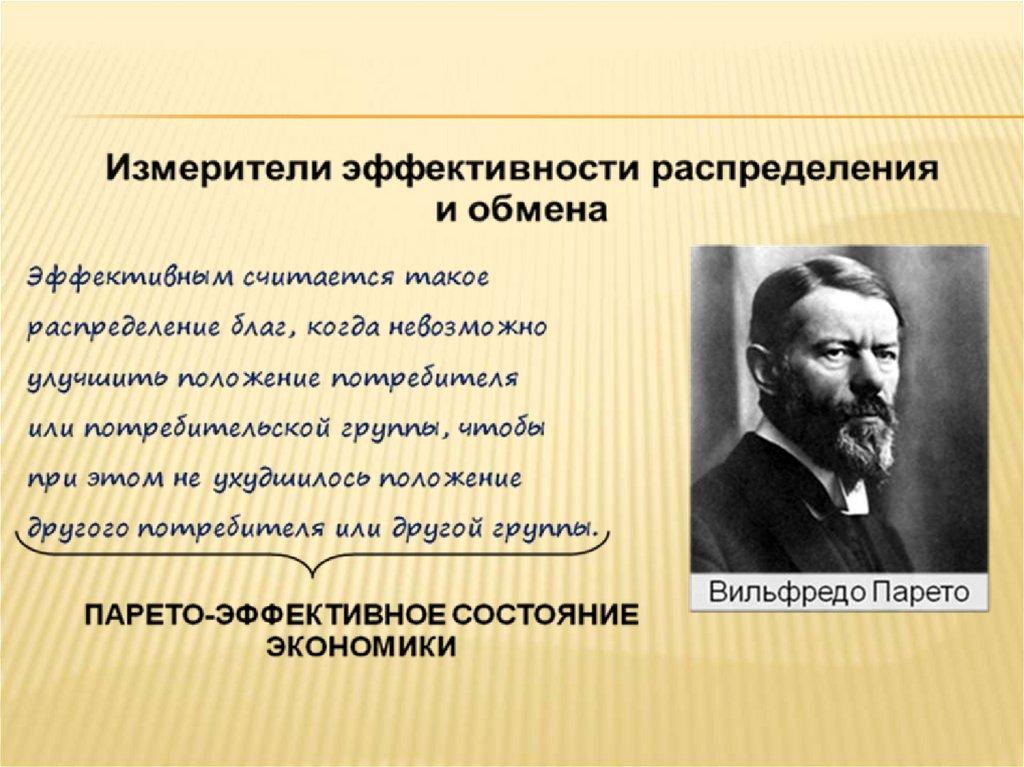 Измерители эффективности распределения и обмена

Эффективным считается такое распределение благ, когда невозможно улучшить положение потребителя или потребительской группы, чтобы при этом не ухудшилось положение другого потребителя или другой группы.

ПАРЕТО-ЭФФЕКТИВНОЕ СОСТОЯНИЕ ЭКОНОМИКИ

Вильфредо Парето